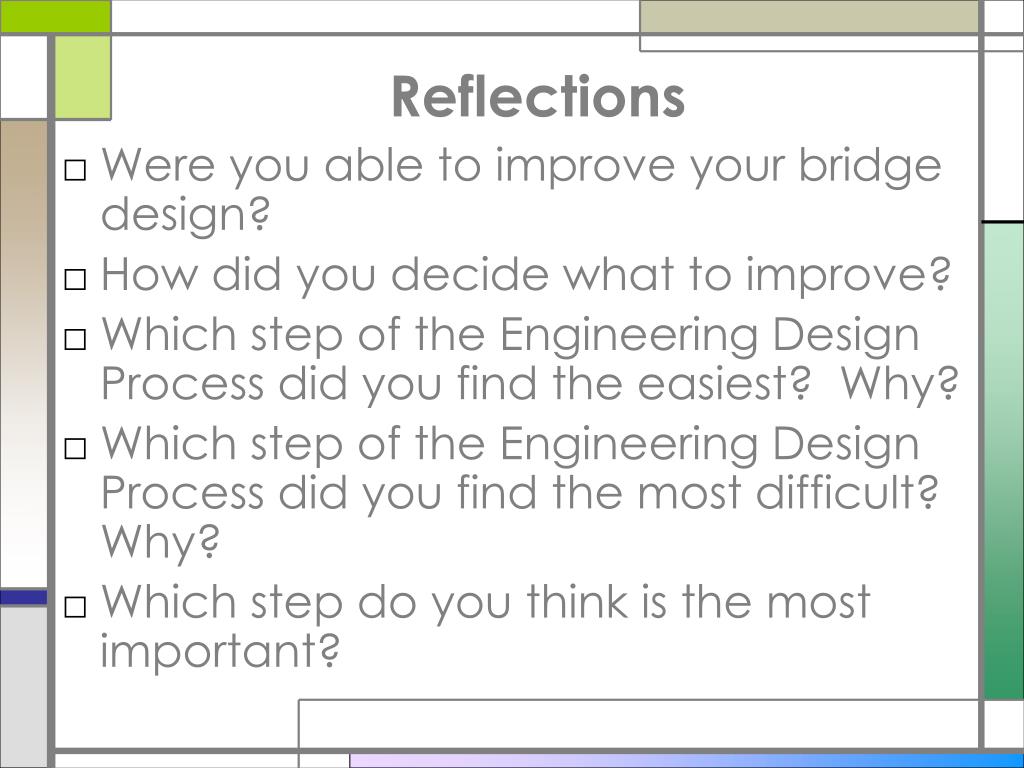 Reflections

□ Were you able to improve your bridge design?
□ How did you decide what to improve?
□ Which step of the Engineering Design Process did you find the easiest?  Why?
□ Which step of the Engineering Design Process did you find the most difficult? Why?
□ Which step do you think is the most important?